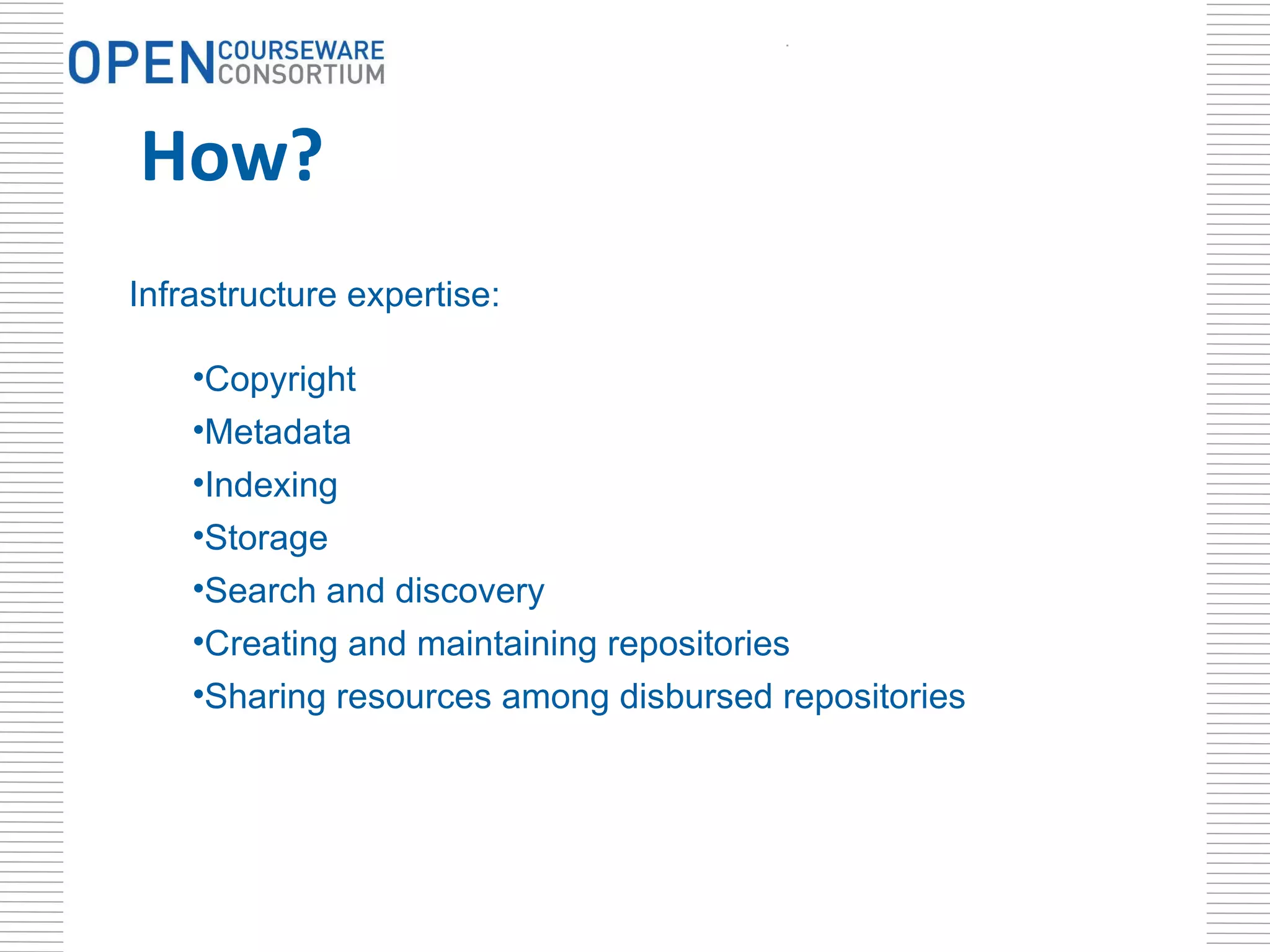 OPEN COURSEWARE CONSORTIUM

How?

Infrastructure expertise:

•Copyright
•Metadata
•Indexing
•Storage
•Search and discovery
•Creating and maintaining repositories
•Sharing resources among disbursed repositories